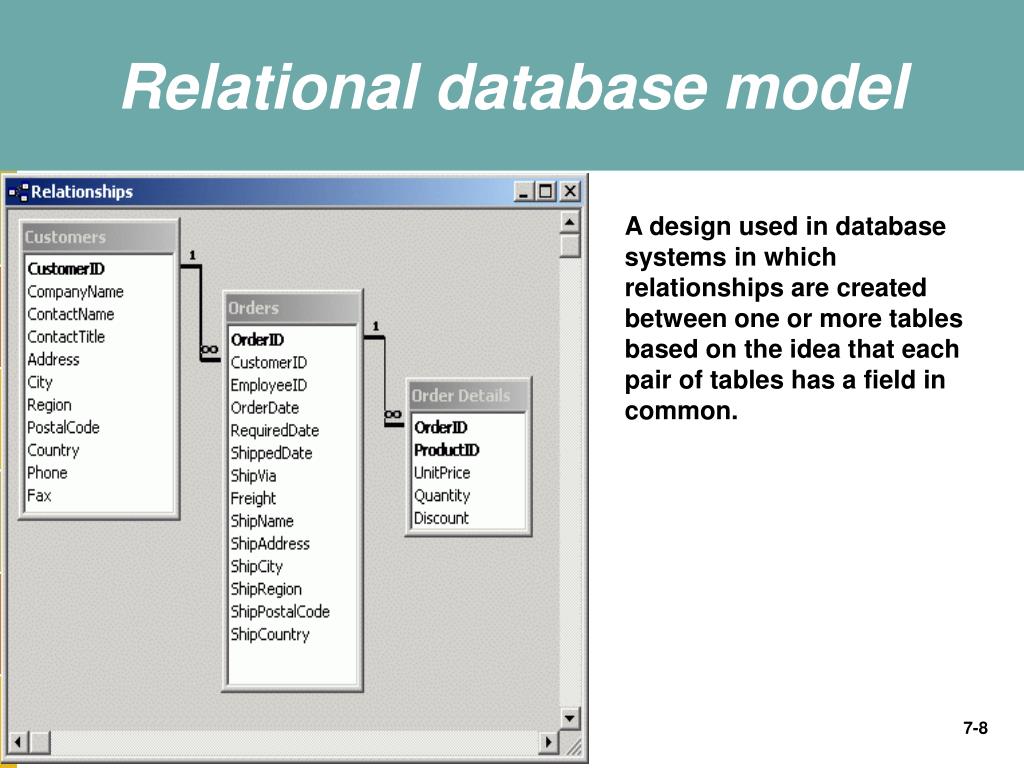 Relational database model

Relationships

Customers
CustomerID
CompanyName
ContactName
ContactTitle
Address
City
Region
PostalCode
Country
Phone
Fax

1
∞

Orders
OrderID
CustomerID
EmployeeID
OrderDate
RequiredDate
ShippedDate
ShipVia
Freight
ShipName
ShipAddress
ShipCity
ShipRegion
ShipPostalCode
ShipCountry

1
∞

Order Details
OrderID
ProductID
UnitPrice
Quantity
Discount

A design used in database systems in which relationships are created between one or more tables based on the idea that each pair of tables has a field in common.

7-8